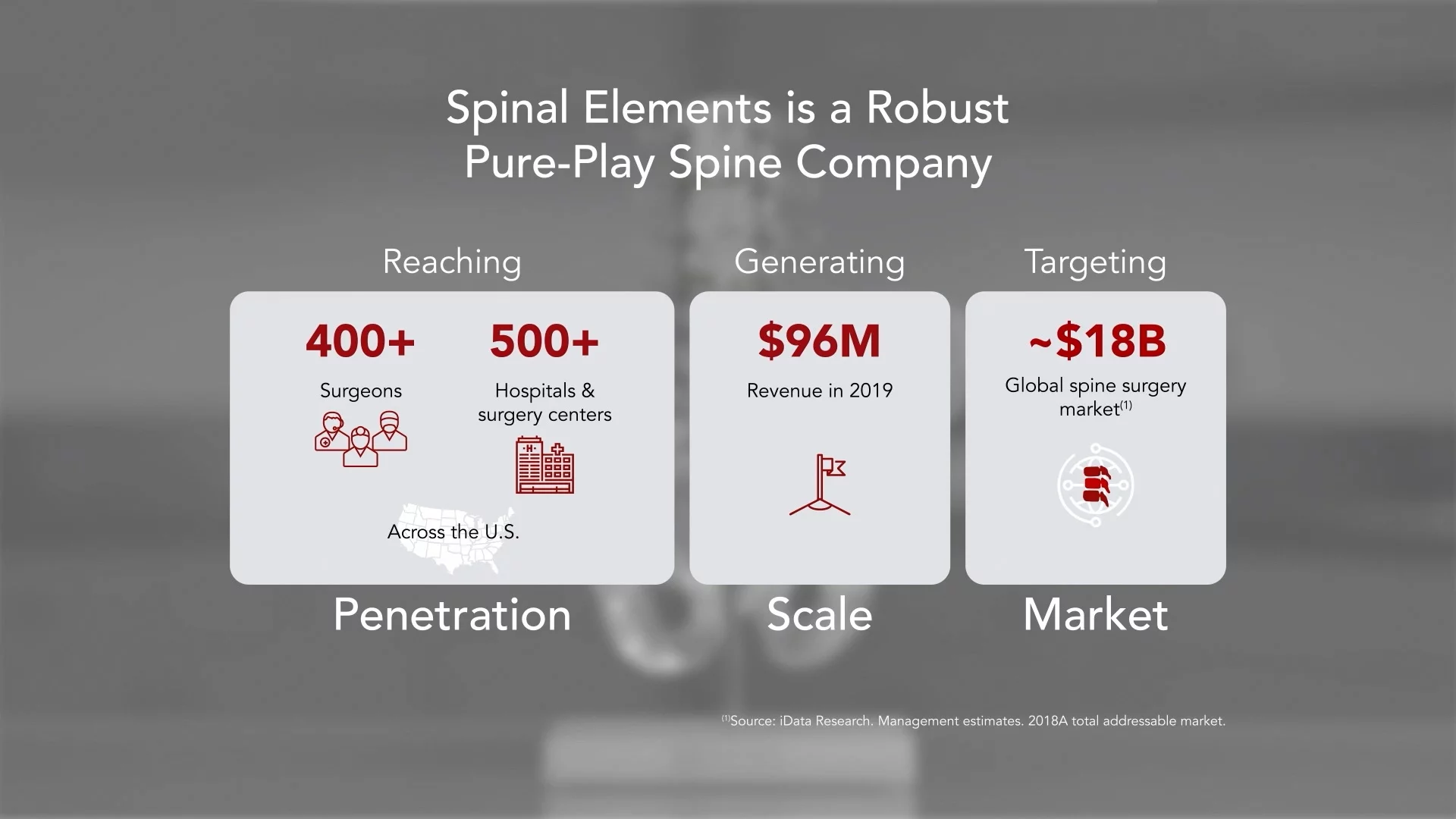 Spinal Elements is a Robust Pure-Play Spine Company

Reaching

400+

Surgeons

500+

Hospitals & surgery centers

Across the U.S.

Penetration

Generating

$96M

Revenue in 2019

Scale

Targeting

~$18B

Global spine surgery market$^{(1)}$

Market

$^{(1)}$Source: iData Research. Management estimates. 2018A total addressable market.